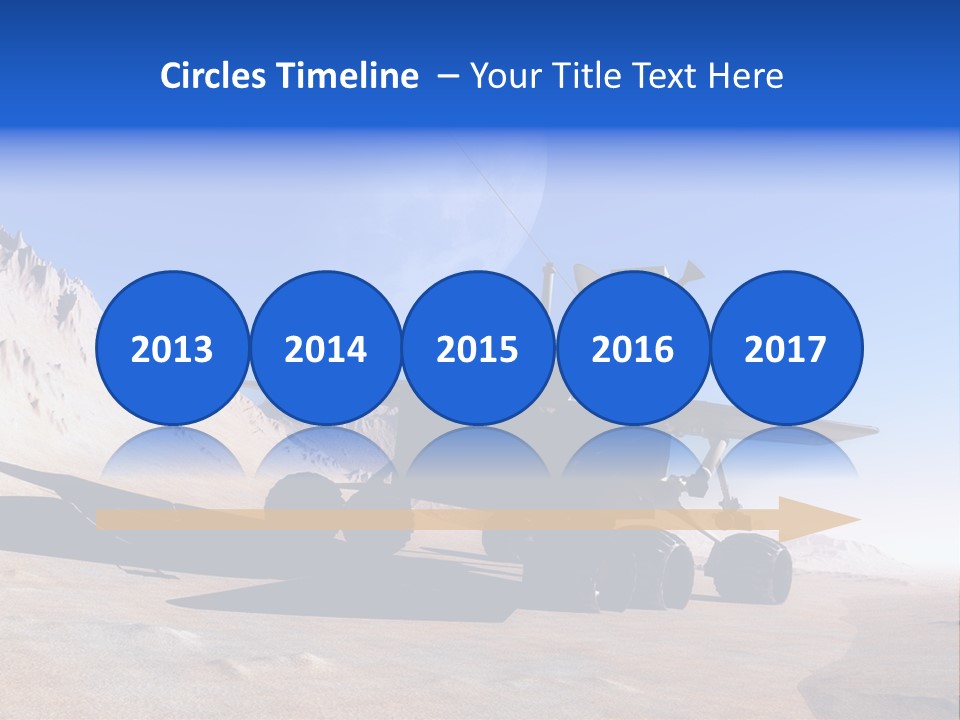 Circles Timeline – Your Title Text Here

2013

2014

2015

2016

2017